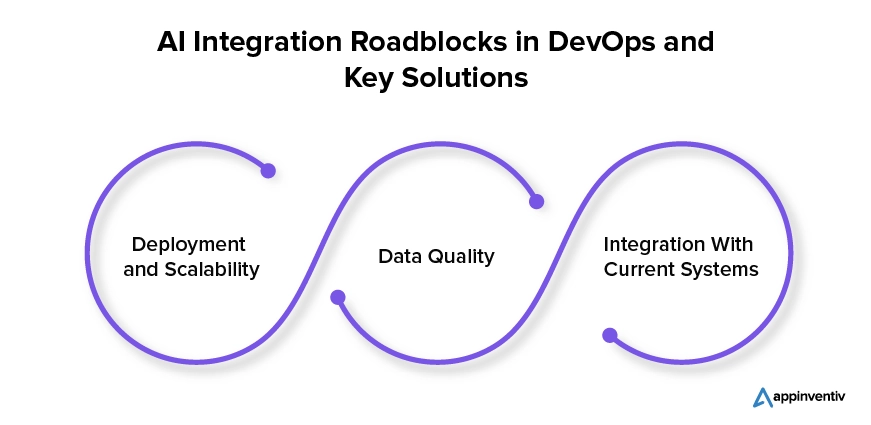 AI Integration Roadblocks in DevOps and Key Solutions

Deployment and Scalability

Data Quality

Integration With Current Systems

appinventiv